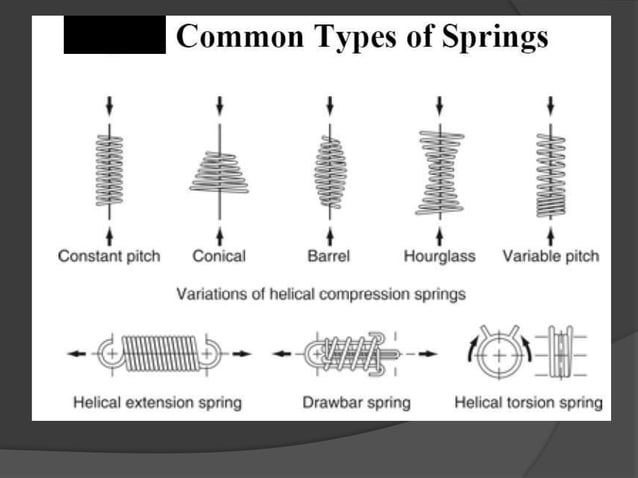 Common Types of Springs

Constant pitch
Conical
Barrel
Hourglass
Variable pitch

Variations of helical compression springs

Helical extension spring
Drawbar spring
Helical torsion spring